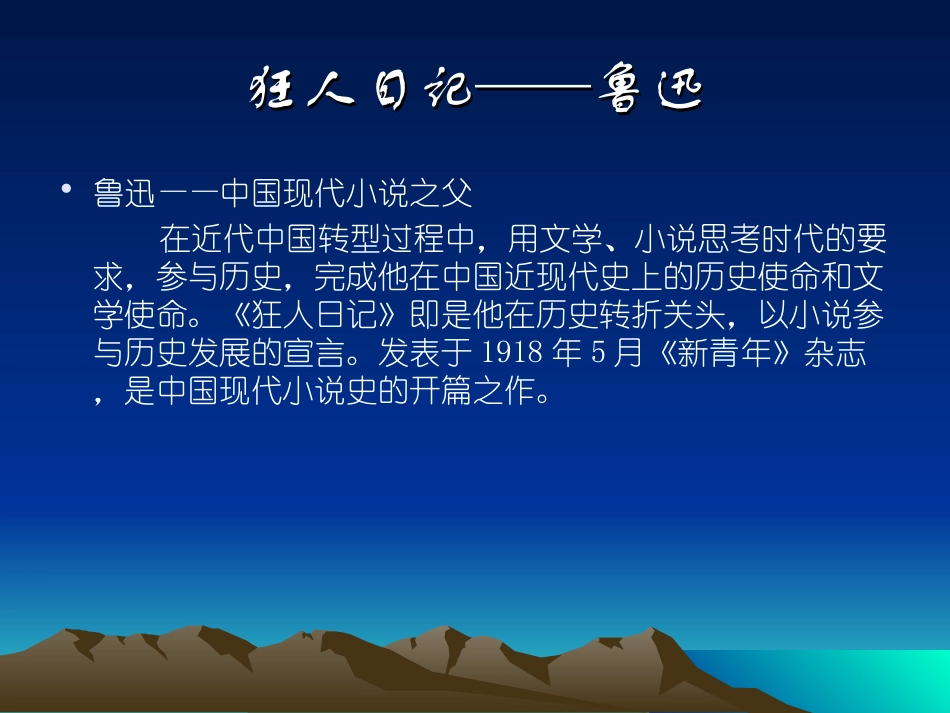 狂人日记——鲁迅

• 鲁迅——中国现代小说之父

在近代中国转型过程中，用文学、小说思考时代的要求，参与历史，完成他在中国近现代史上的历史使命和文学使命。《狂人日记》即是他在历史转折关头，以小说参与历史发展的宣言。发表于 1918 年 5 月《新青年》杂志，是中国现代小说史的开篇之作。